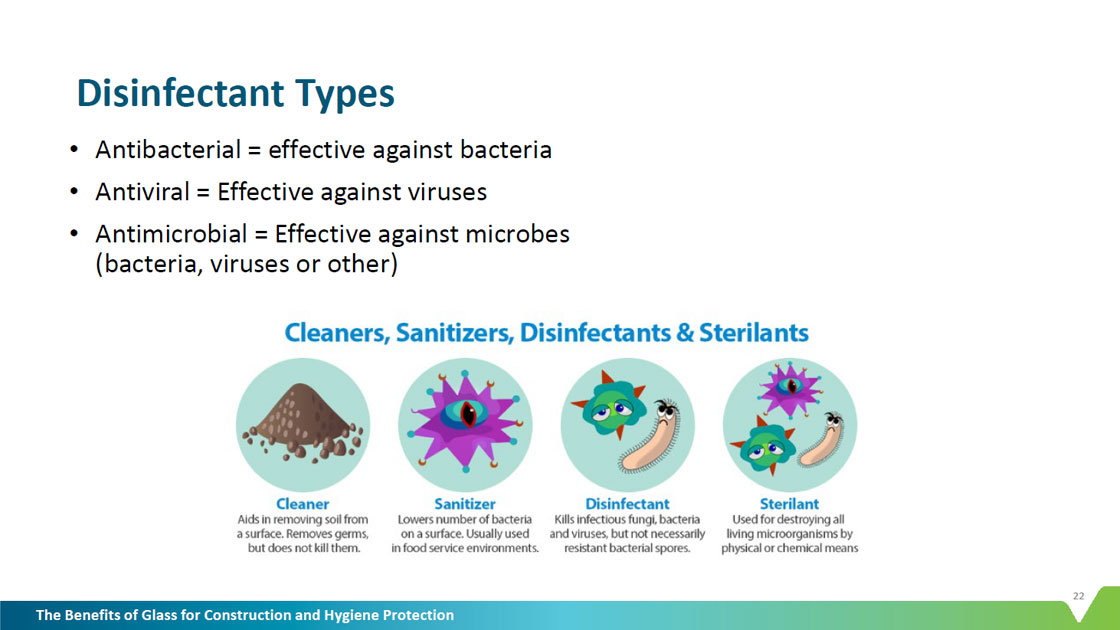 Disinfectant Types

• Antibacterial = effective against bacteria
• Antiviral = Effective against viruses
• Antimicrobial = Effective against microbes (bacteria, viruses or other)

Cleaners, Sanitizers, Disinfectants & Sterilants

Cleaner
Aids in removing soil from a surface. Removes germs, but does not kill them.

Sanitizer
Lowers number of bacteria on a surface. Usually used in food service environments.

Disinfectant
Kills infectious fungi, bacteria and viruses, but not necessarily resistant bacterial spores.

Sterilant
Used for destroying all living microorganisms by physical or chemical means

22

The Benefits of Glass for Construction and Hygiene Protection